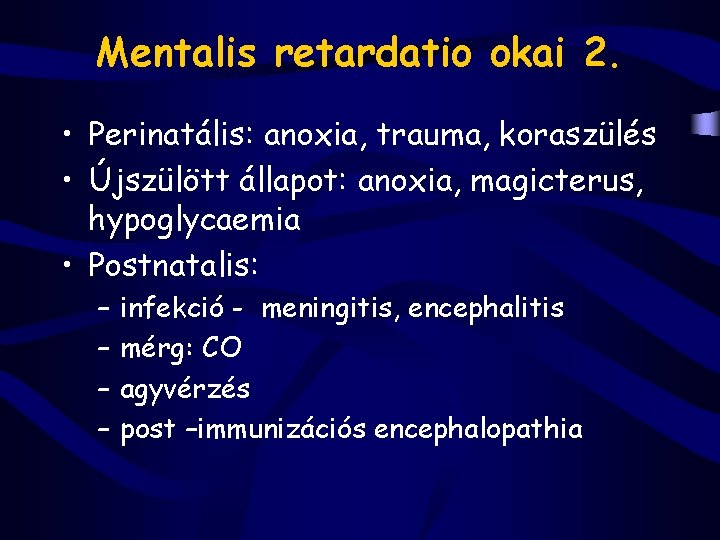 Mentalis retardatio okai 2.

• Perinatális: anoxia, trauma, koraszülés
• Újszülött állapot: anoxia, magicterus, hypoglycaemia
• Postnatalis:
– infekció - meningitis, encephalitis
– mérg: CO
– agyvérzés
– post –immunizációs encephalopathia